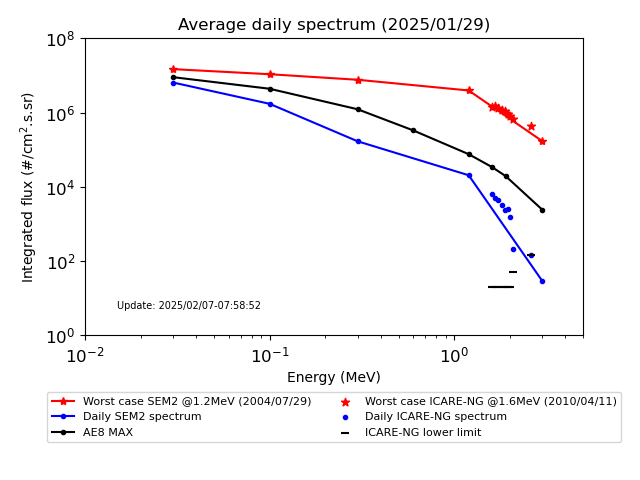 Average daily spectrum (2025/01/29)

$10^8$
$10^6$
$10^4$
$10^2$
$10^0$

Integrated flux (#/cm$^2$.s.sr)

Update: 2025/02/07-07:58:52

$10^{-2}$
$10^{-1}$
$10^0$

Energy (MeV)

Worst case SEM2 @1.2MeV (2004/07/29)
Daily SEM2 spectrum
AE8 MAX
Worst case ICARE-NG @1.6MeV (2010/04/11)
Daily ICARE-NG spectrum
ICARE-NG lower limit